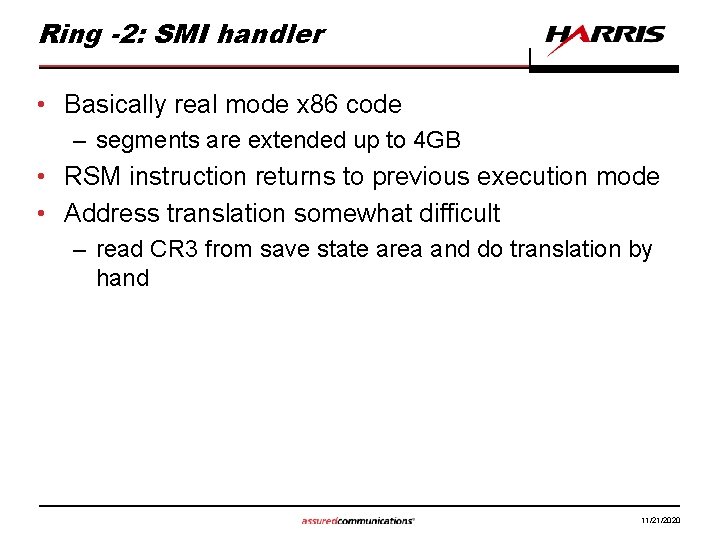 Ring -2: SMI handler

HARRIS

• Basically real mode x86 code
– segments are extended up to 4GB
• RSM instruction returns to previous execution mode
• Address translation somewhat difficult
– read CR3 from save state area and do translation by hand

assuredcommunications®

11/21/2020